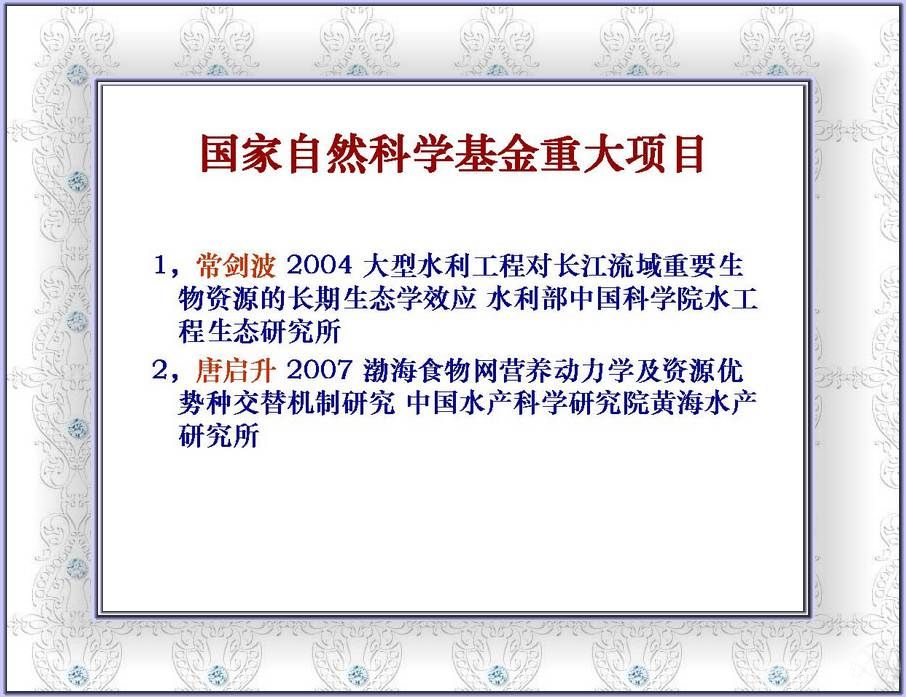 国家自然科学基金重大项目

1，常剑波 2004 大型水利工程对长江流域重要生物资源的长期生态学效应 水利部中国科学院水工程生态研究所

2，唐启升 2007 渤海食物网营养动力学及资源优势种交替机制研究 中国水产科学研究院黄海水产研究所